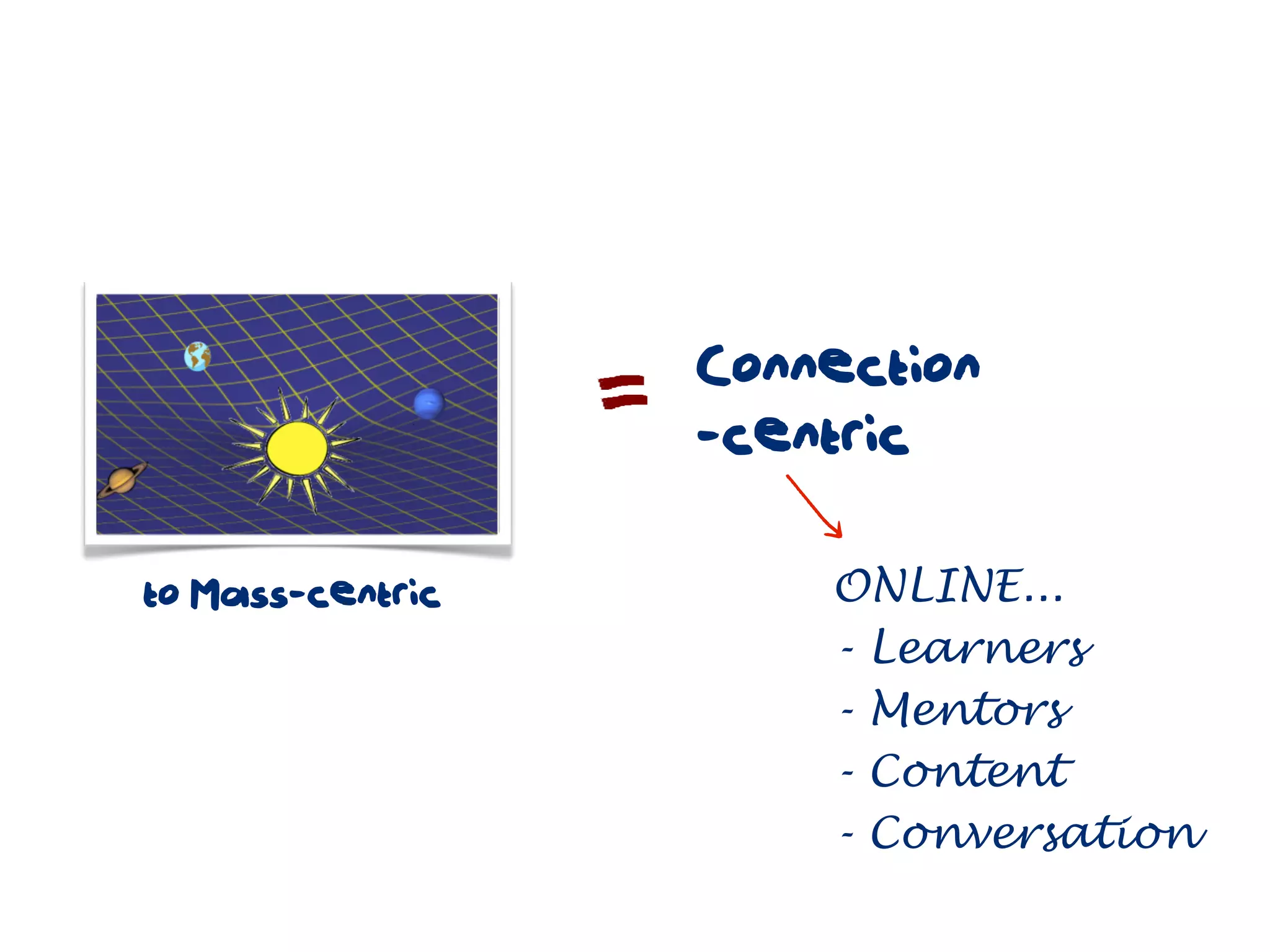 to Mass-centric

=

Connection
-centric

ONLINE...
- Learners
- Mentors
- Content
- Conversation